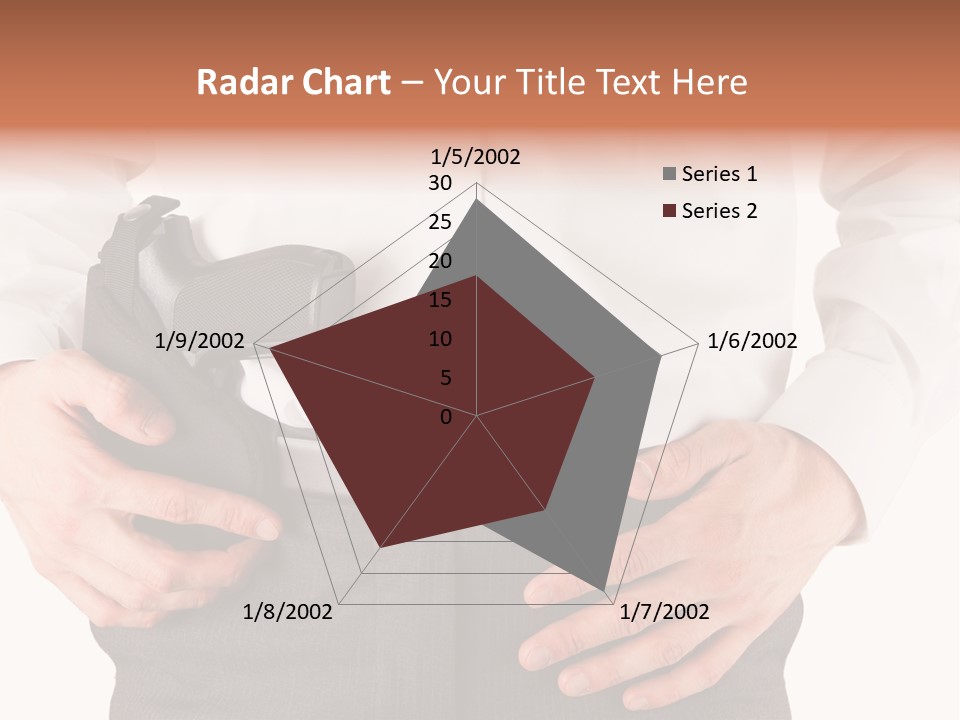 Radar Chart – Your Title Text Here

1/5/2002
30
25
20
15
10
5
0
1/6/2002
1/7/2002
1/8/2002
1/9/2002

Series 1
Series 2